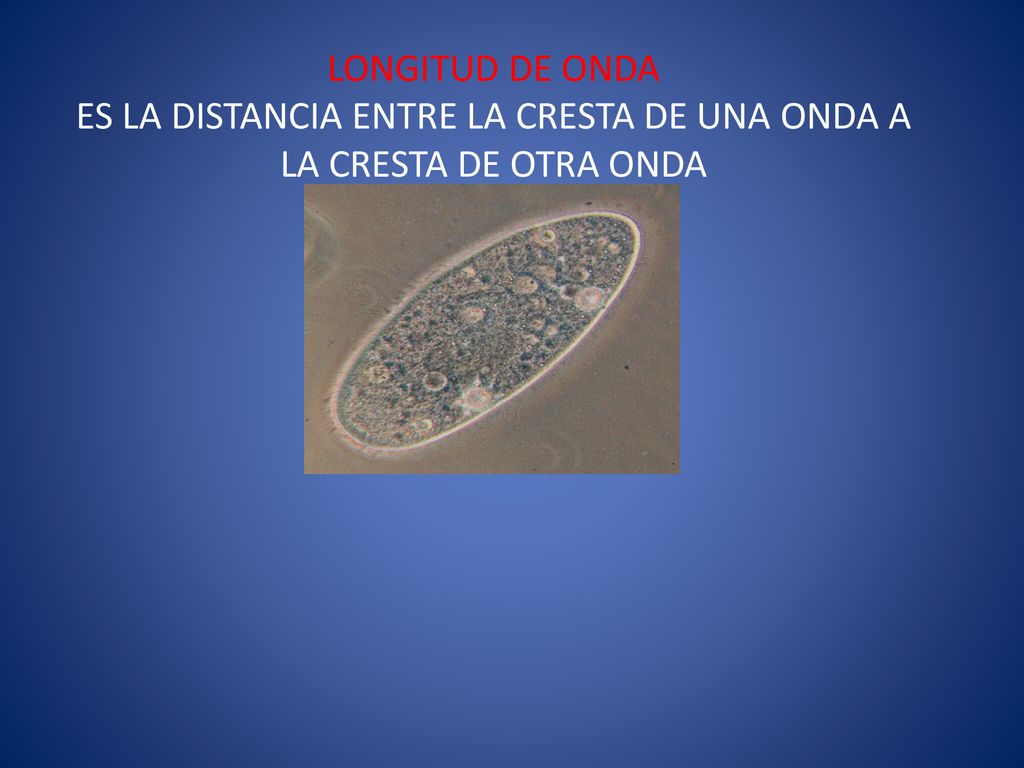 LONGITUD DE ONDA
ES LA DISTANCIA ENTRE LA CRESTA DE UNA ONDA A LA CRESTA DE OTRA ONDA